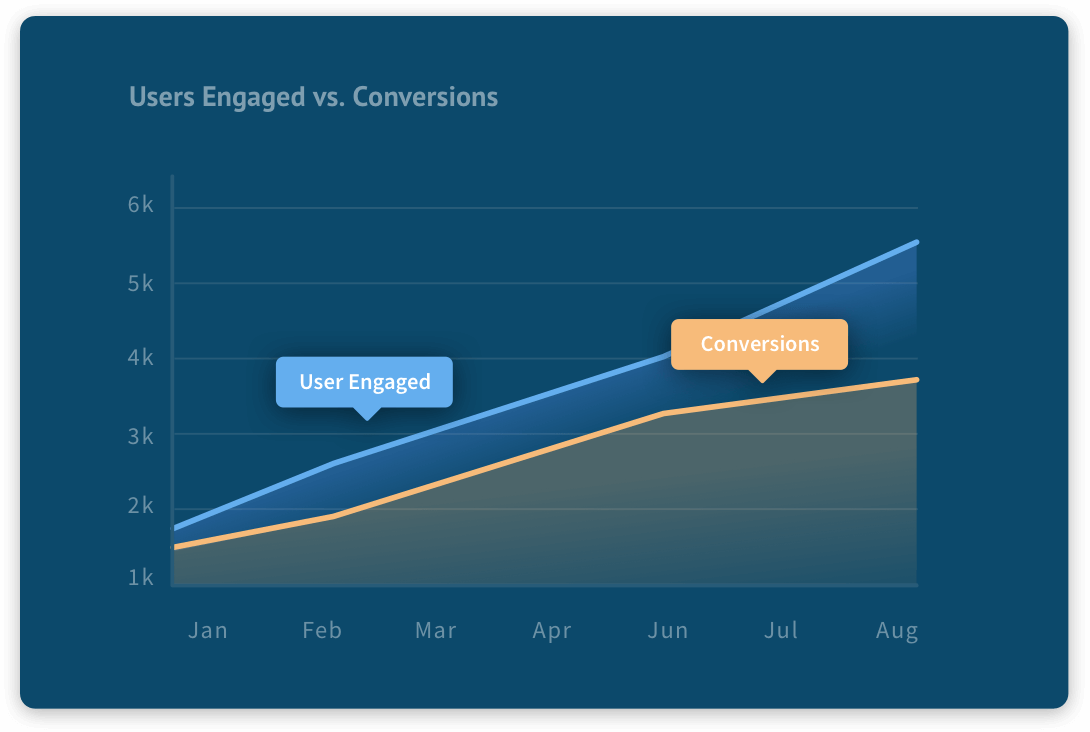 Users Engaged vs. Conversions

6k
5k
4k
3k
2k
1k

User Engaged

Conversions

Jan
Feb
Mar
Apr
Jun
Jul
Aug